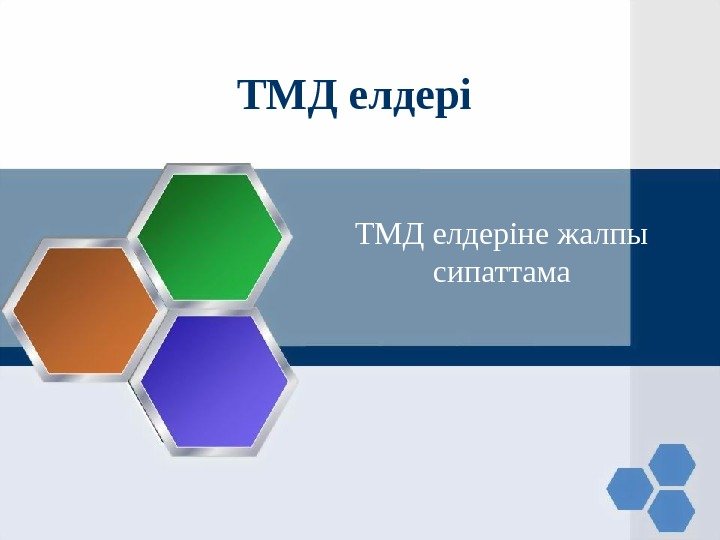 ТМД елдері

ТМД елдеріне жалпы сипаттама